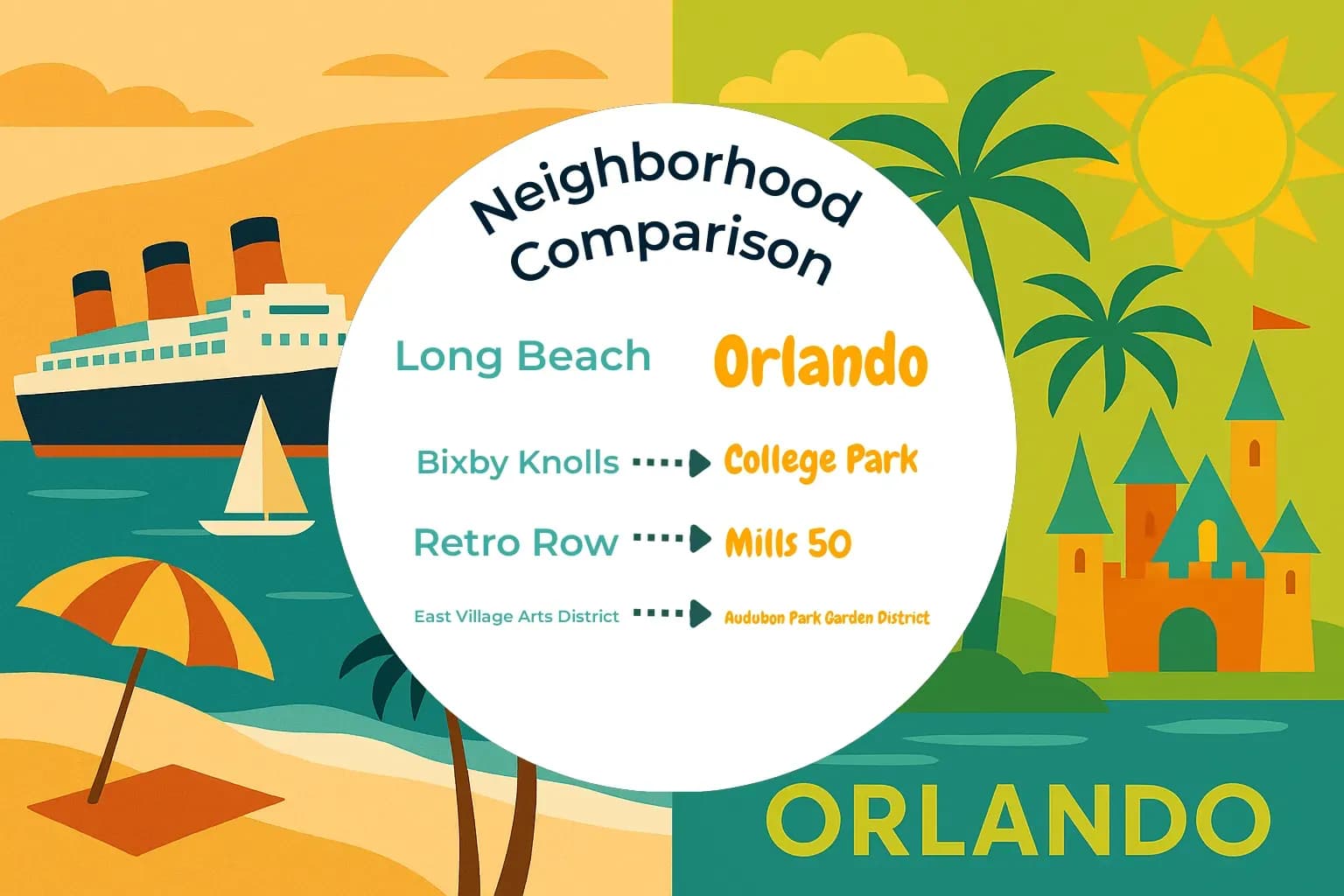 Neighborhood Comparison

Long Beach Orlando

Bixby Knolls College Park

Retro Row Mills 50

East Village Arts District Audubon Park Garden District

ORLANDO